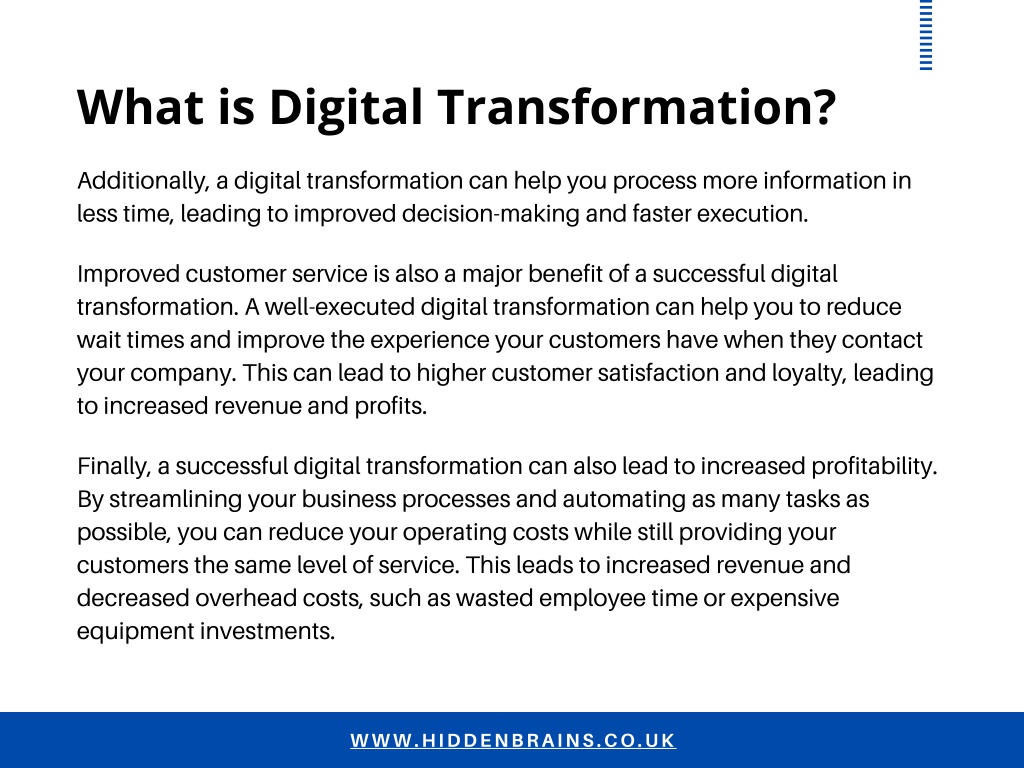 What is Digital Transformation?

Additionally, a digital transformation can help you process more information in less time, leading to improved decision-making and faster execution.

Improved customer service is also a major benefit of a successful digital transformation. A well-executed digital transformation can help you to reduce wait times and improve the experience your customers have when they contact your company. This can lead to higher customer satisfaction and loyalty, leading to increased revenue and profits.

Finally, a successful digital transformation can also lead to increased profitability. By streamlining your business processes and automating as many tasks as possible, you can reduce your operating costs while still providing your customers the same level of service. This leads to increased revenue and decreased overhead costs, such as wasted employee time or expensive equipment investments.

WWW.HIDDENBRAINS.CO.UK